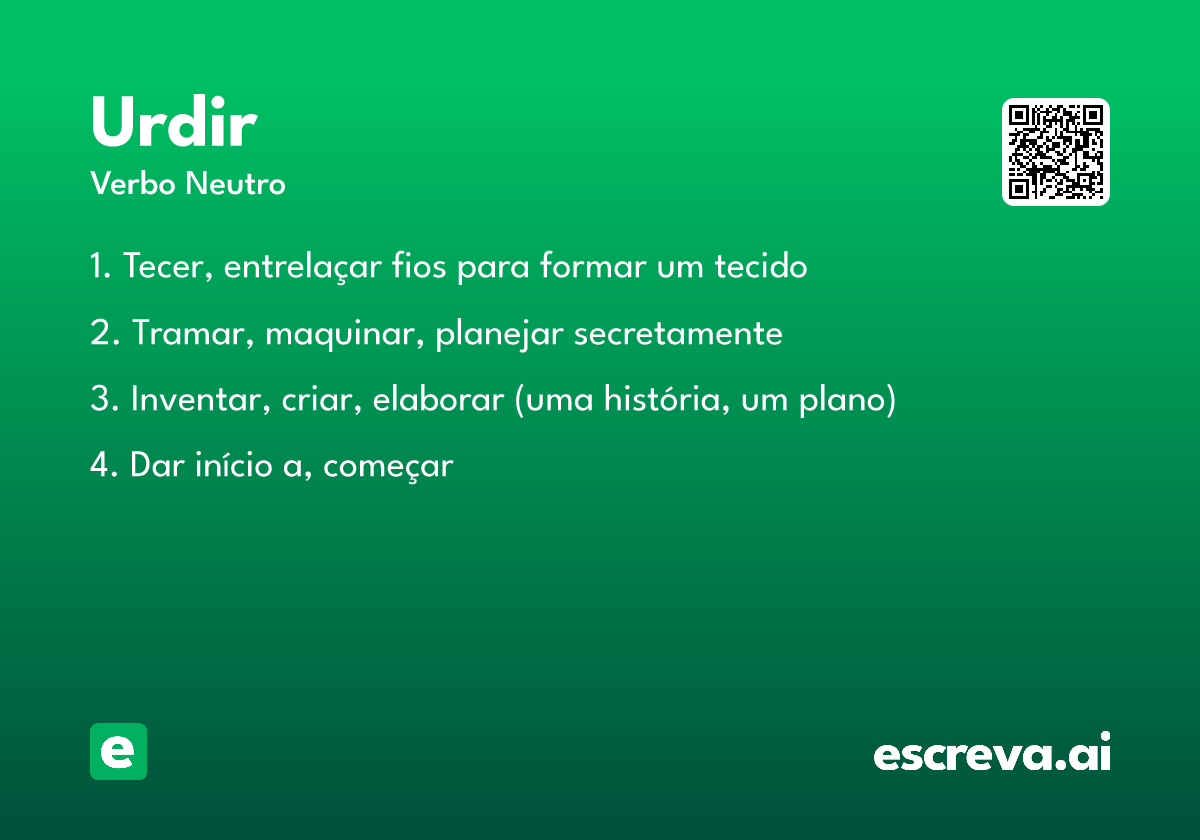 Urdir
Verbo Neutro

1. Tecer, entrelaçar fios para formar um tecido

2. Tramar, maquinar, planejar secretamente

3. Inventar, criar, elaborar (uma história, um plano)

4. Dar início a, começar

e

escreva.ai